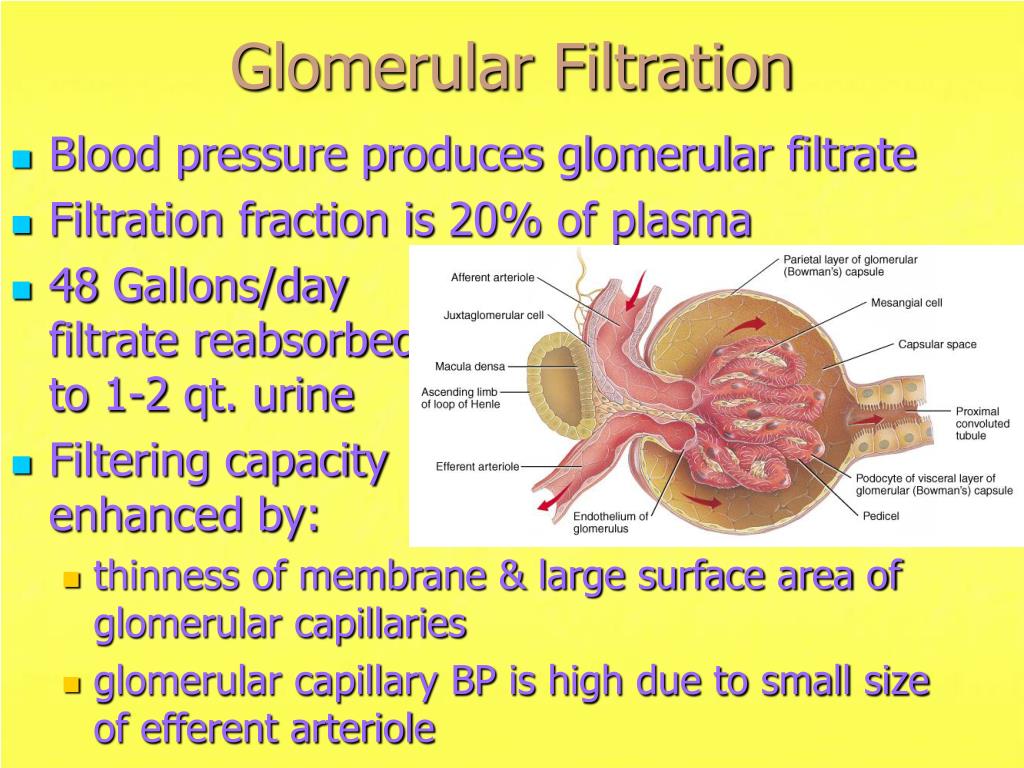 Glomerular Filtration

Blood pressure produces glomerular filtrate

Filtration fraction is 20% of plasma

48 Gallons/day filtrate reabsorbed to 1-2 qt. urine

Filtering capacity enhanced by:

thinness of membrane & large surface area of glomerular capillaries

glomerular capillary BP is high due to small size of efferent arteriole

Afferent arteriole
Juxtaglomerular cell
Macula densa
Ascending limb of loop of Henle
Efferent arteriole
Endothelium of glomerulus
Parietal layer of glomerular (Bowman's) capsule
Mesangial cell
Capsular space
Proximal convoluted tubule
Podocyte of visceral layer of glomerular (Bowman's) capsule
Pedicel